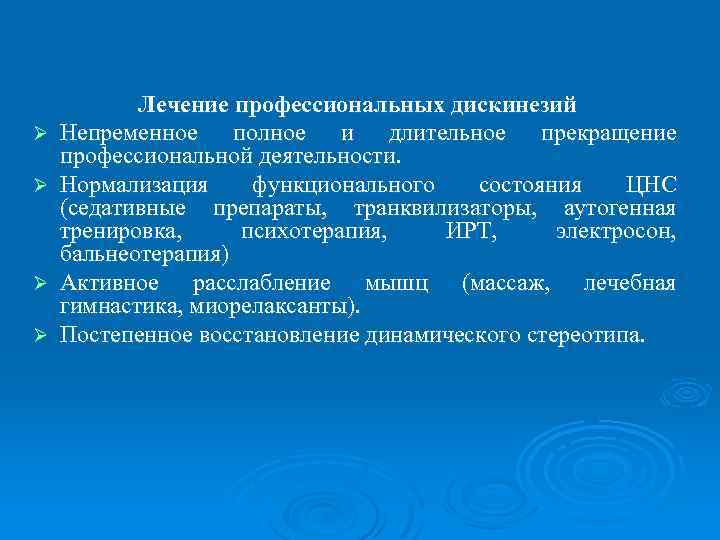 Лечение профессиональных дискинезий

➢ Непременное полное и длительное прекращение профессиональной деятельности.

➢ Нормализация функционального состояния ЦНС (седативные препараты, транквилизаторы, аутогенная тренировка, психотерапия, ИРТ, электросон, бальнеотерапия)

➢ Активное расслабление мышц (массаж, лечебная гимнастика, миорелаксанты).

➢ Постепенное восстановление динамического стереотипа.